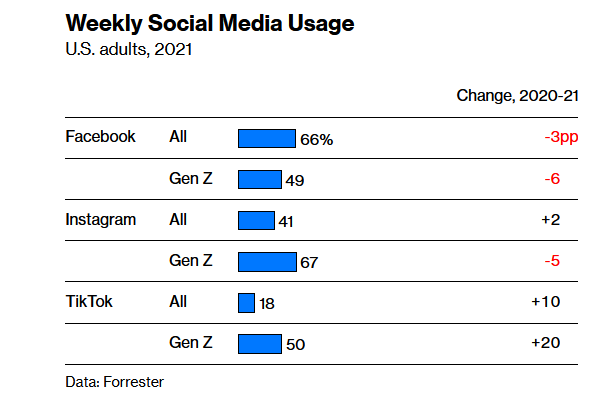 Weekly Social Media Usage
U.S. adults, 2021

| | | | Change, 2020-21 |
|---|---|---|---|
| Facebook | All | 66% | -3pp |
| | Gen Z | 49 | -6 |
| Instagram | All | 41 | +2 |
| | Gen Z | 67 | -5 |
| TikTok | All | 18 | +10 |
| | Gen Z | 50 | +20 |

Data: Forrester